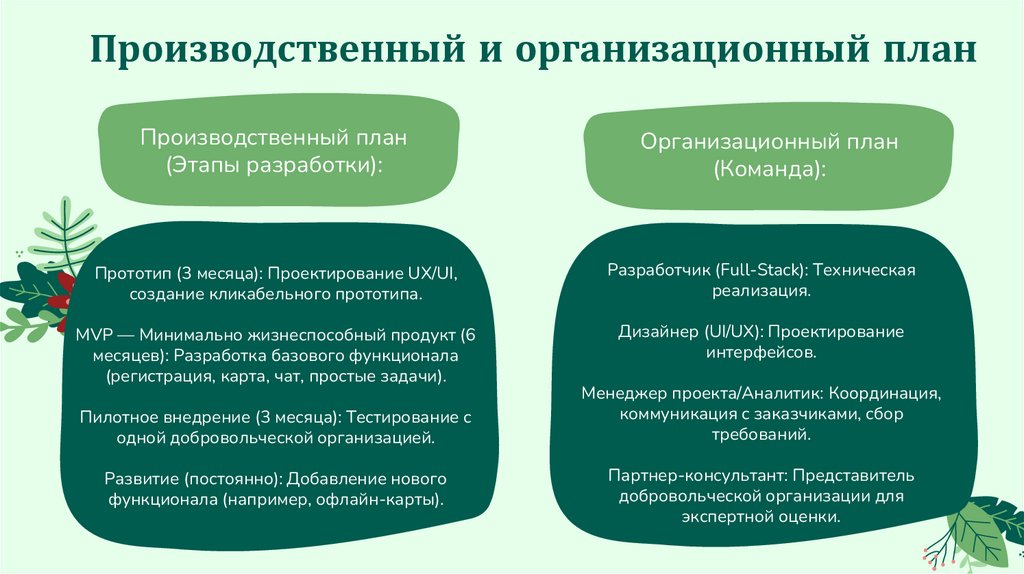 Производственный и организационный план

Производственный план (Этапы разработки):

Прототип (3 месяца): Проектирование UX/UI, создание кликабельного прототипа.

MVP — Минимально жизнеспособный продукт (6 месяцев): Разработка базового функционала (регистрация, карта, чат, простые задачи).

Пилотное внедрение (3 месяца): Тестирование с одной добровольческой организацией.

Развитие (постоянно): Добавление нового функционала (например, офлайн-карты).

Организационный план (Команда):

Разработчик (Full-Stack): Техническая реализация.

Дизайнер (UI/UX): Проектирование интерфейсов.

Менеджер проекта/Аналитик: Координация, коммуникация с заказчиками, сбор требований.

Партнер-консультант: Представитель добровольческой организации для экспертной оценки.